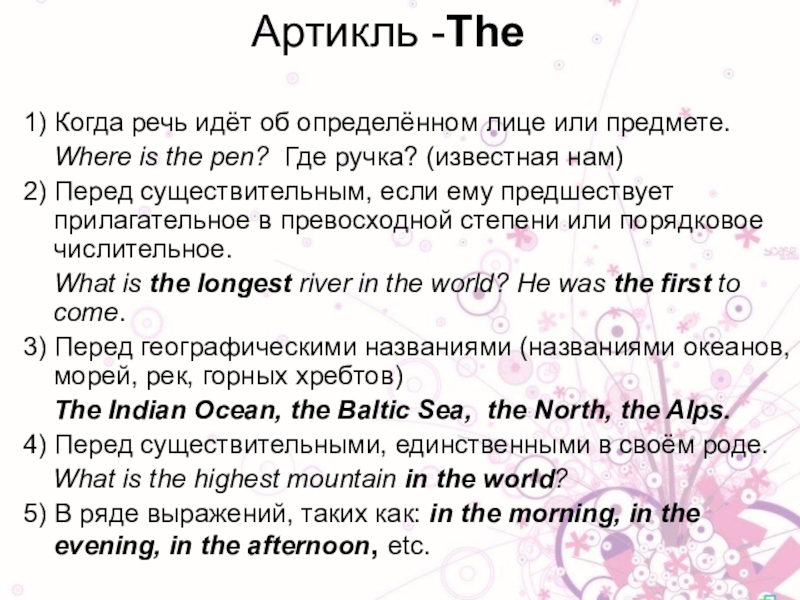 Артикль -The

1) Когда речь идёт об определённом лице или предмете.
Where is the pen? Где ручка? (известная нам)

2) Перед существительным, если ему предшествует прилагательное в превосходной степени или порядковое числительное.
What is the longest river in the world? He was the first to come.

3) Перед географическими названиями (названиями океанов, морей, рек, горных хребтов)
The Indian Ocean, the Baltic Sea, the North, the Alps.

4) Перед существительными, единственными в своём роде.
What is the highest mountain in the world?

5) В ряде выражений, таких как: in the morning, in the evening, in the afternoon, etc.